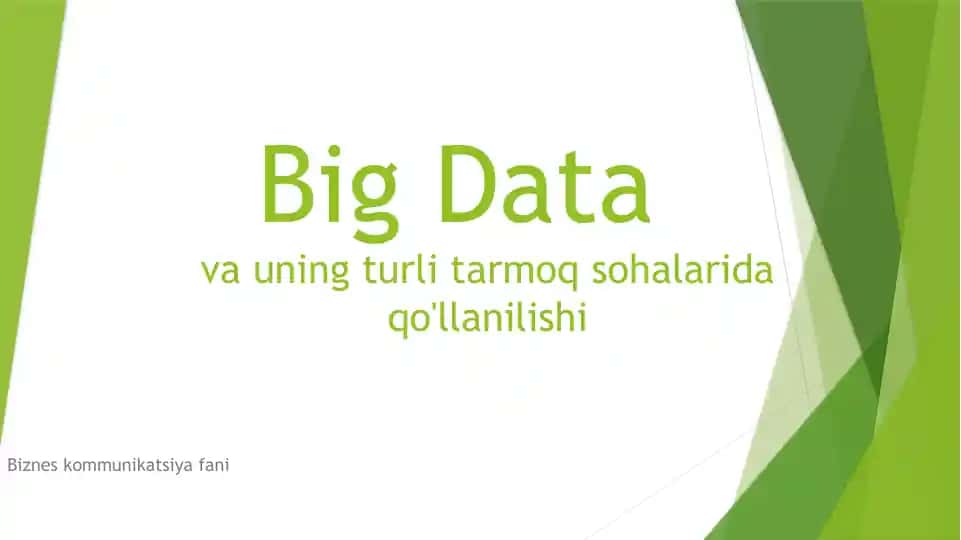 Big Data

va uning turli tarmoq sohalarida qo'llanilishi

Biznes kommunikatsiya fani